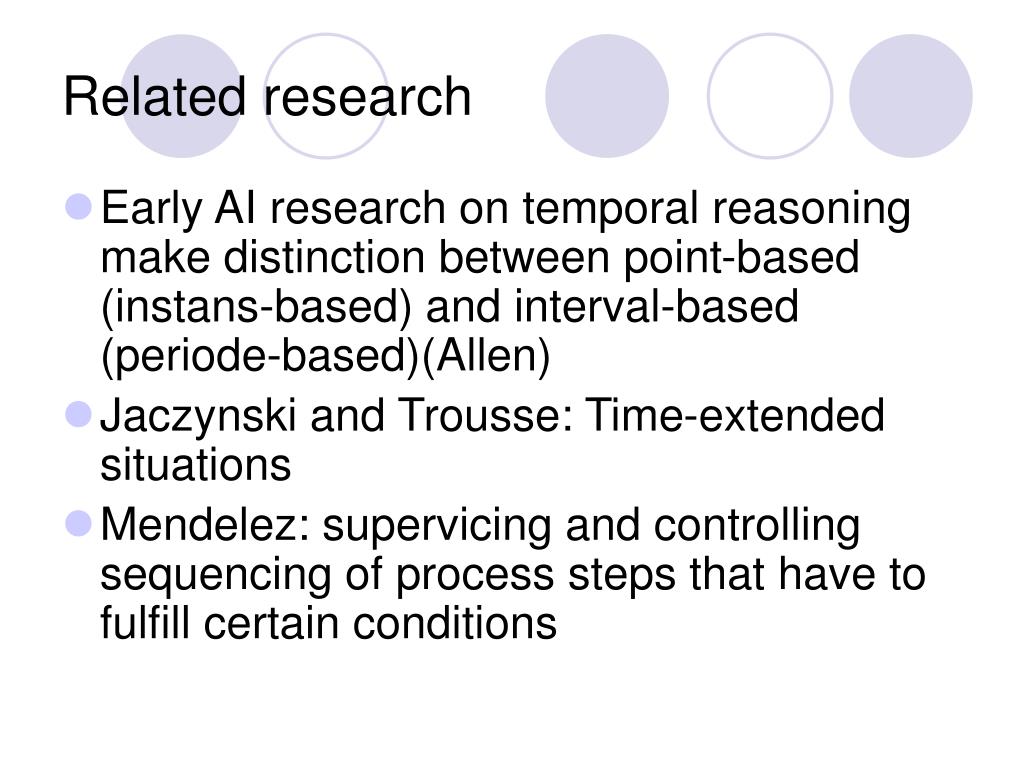 Related research

Early AI research on temporal reasoning make distinction between point-based (instans-based) and interval-based (periode-based)(Allen)

Jaczynski and Trousse: Time-extended situations

Mendelez: supervicing and controlling sequencing of process steps that have to fulfill certain conditions